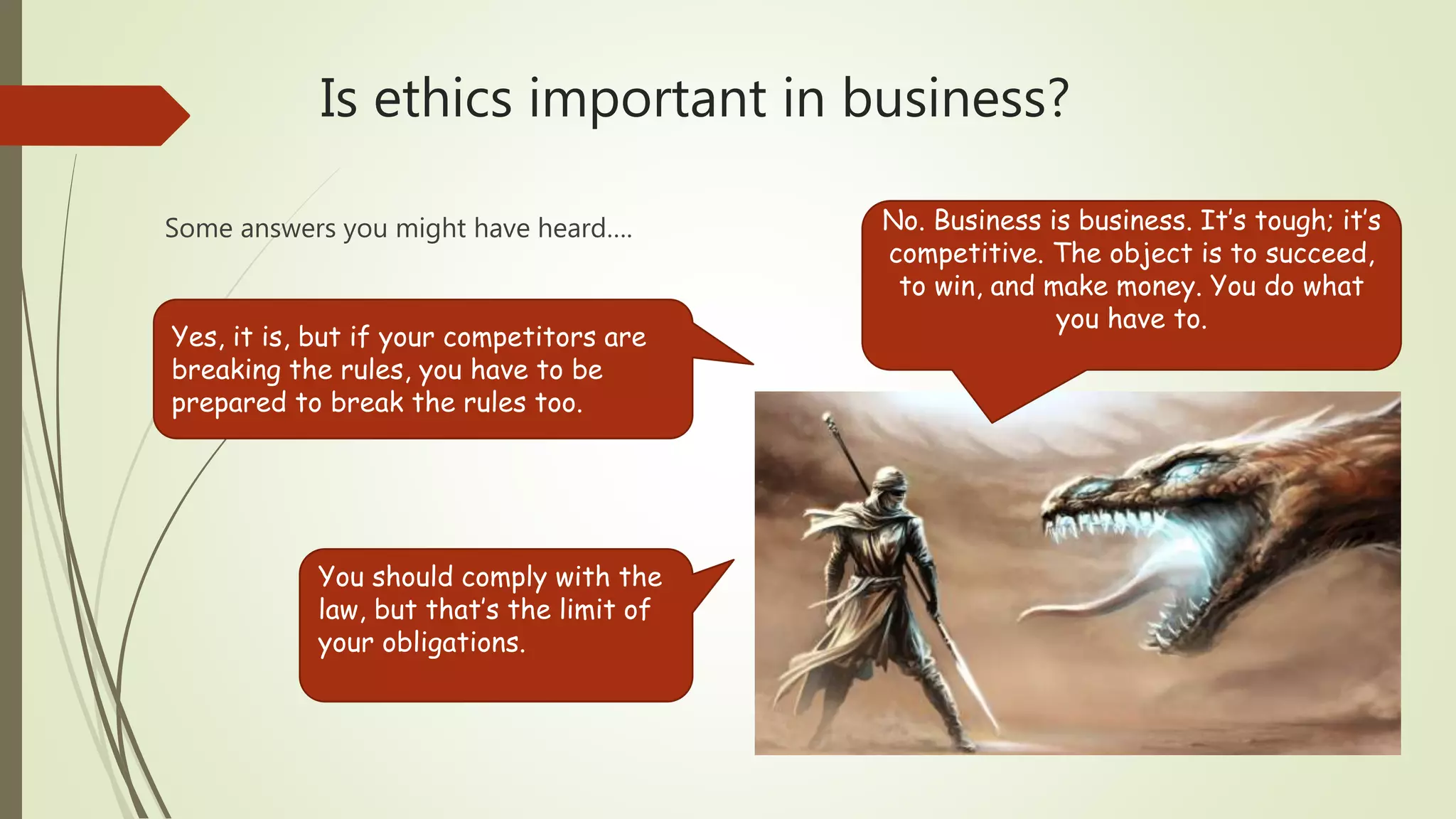 Is ethics important in business?

Some answers you might have heard....

No. Business is business. It's tough; it's competitive. The object is to succeed, to win, and make money. You do what you have to.

Yes, it is, but if your competitors are breaking the rules, you have to be prepared to break the rules too.

You should comply with the law, but that's the limit of your obligations.